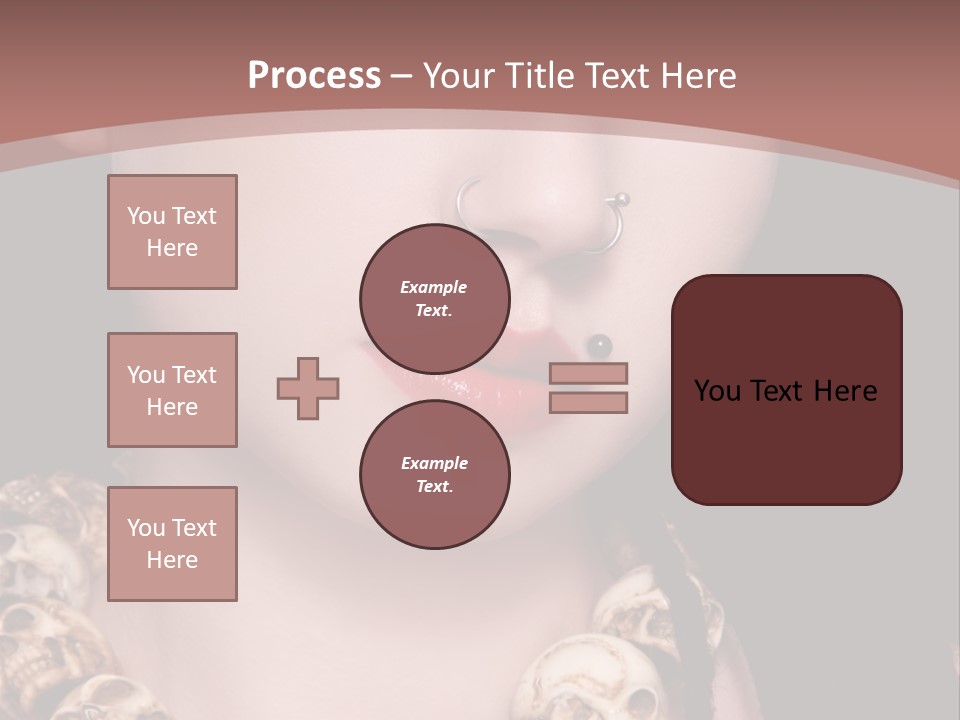 Process – Your Title Text Here

You Text Here

You Text Here

You Text Here

Example Text.

Example Text.

You Text Here